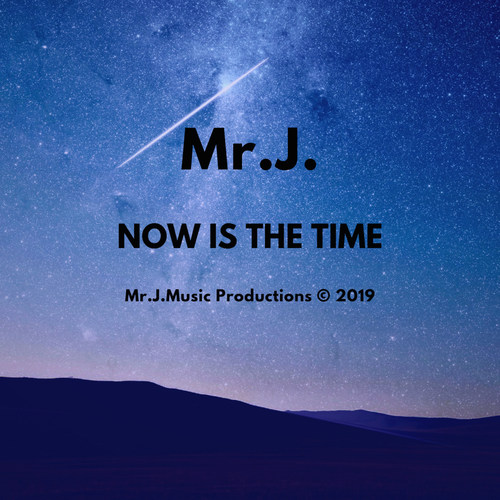 Mr.J.

NOW IS THE TIME

Mr.J.Music Productions © 2019